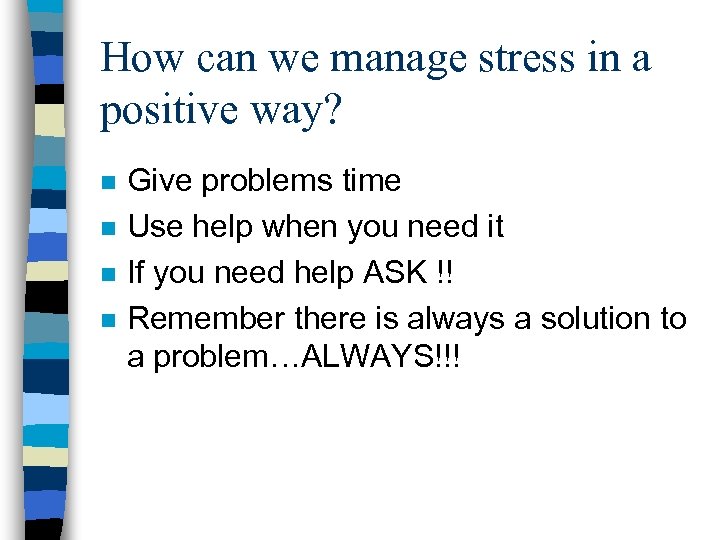 How can we manage stress in a positive way?

- Give problems time
- Use help when you need it
- If you need help ASK !!
- Remember there is always a solution to a problem…ALWAYS!!!